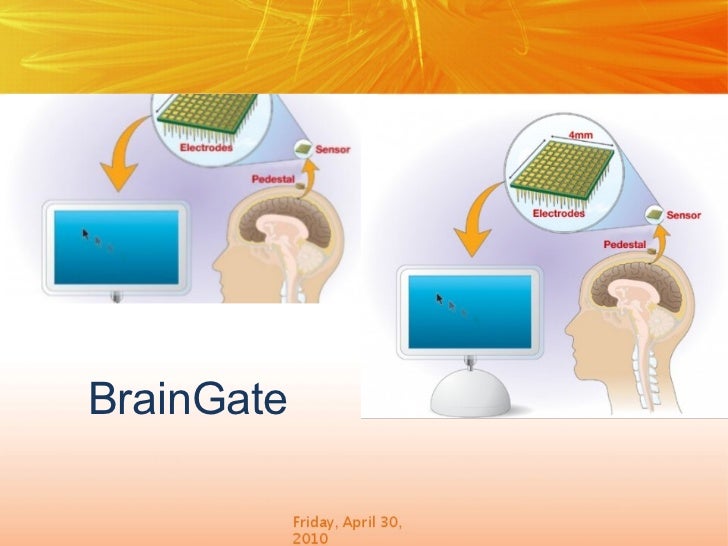 Electrodes
Sensor
Pedestal

4mm
Electrodes
Sensor
Pedestal

BrainGate

Friday, April 30, 2010